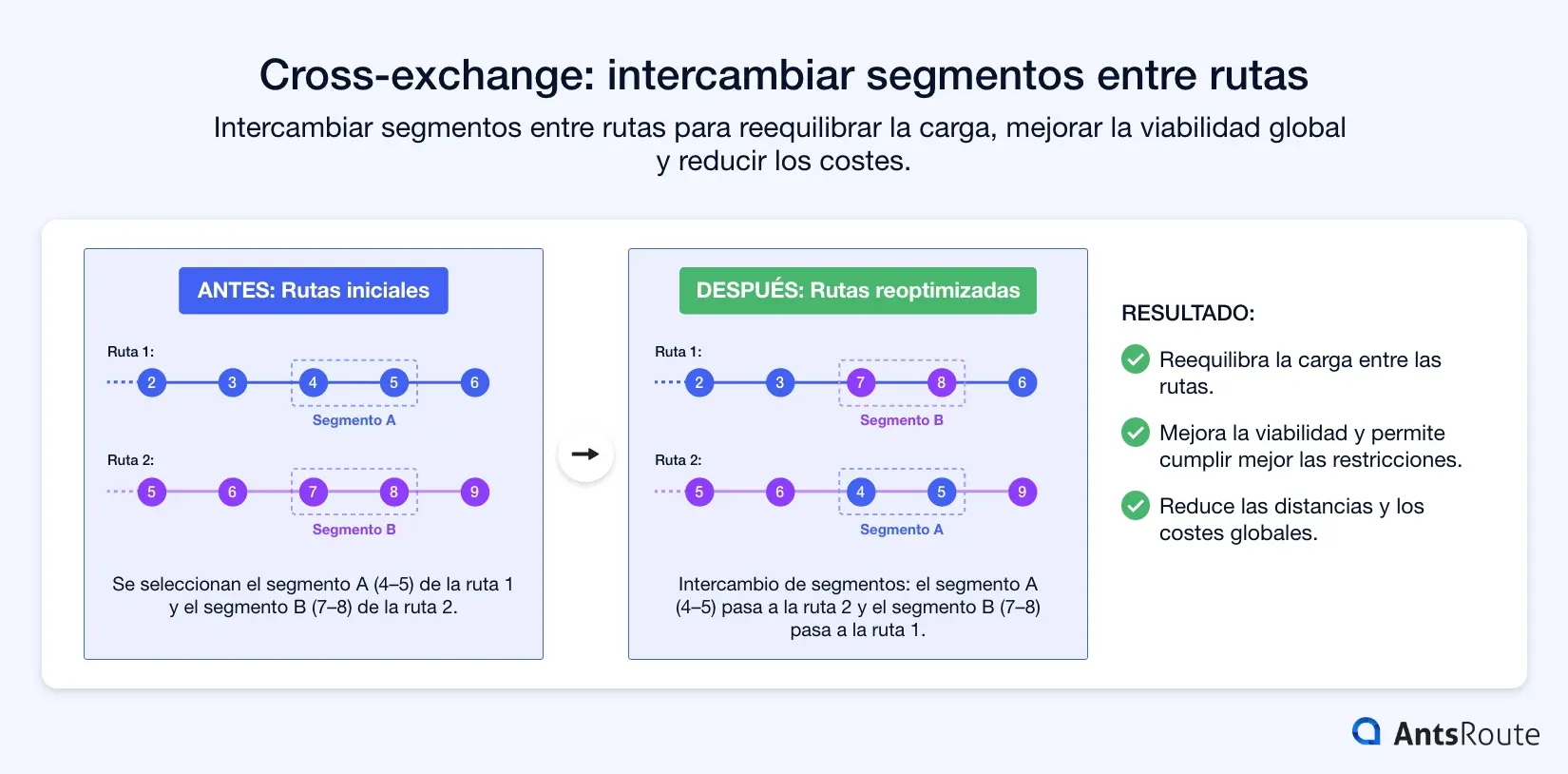 Cross-exchange: intercambiar segmentos entre rutas

Intercambiar segmentos entre rutas para reequilibrar la carga, mejorar la viabilidad global y reducir los costes.

ANTES: Rutas iniciales

Ruta 1:
2 3 4 5 6
Segmento A

Ruta 2:
5 6 7 8 9
Segmento B

Se seleccionan el segmento A (4–5) de la ruta 1 y el segmento B (7–8) de la ruta 2.

DESPUÉS: Rutas reoptimizadas

Ruta 1:
2 3 7 8 6
Segmento B

Ruta 2:
5 6 4 5 9
Segmento A

Intercambio de segmentos: el segmento A (4–5) pasa a la ruta 2 y el segmento B (7–8) pasa a la ruta 1.

RESULTADO:

Reequilibra la carga entre las rutas.

Mejora la viabilidad y permite cumplir mejor las restricciones.

Reduce las distancias y los costes globales.

AntsRoute